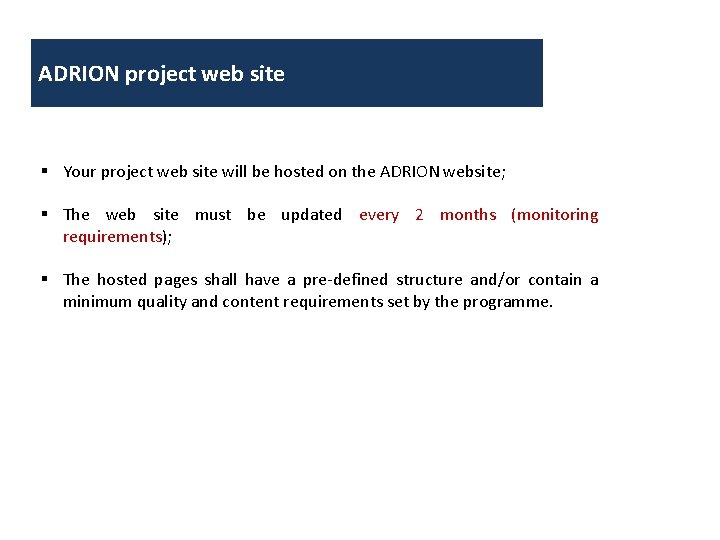 ADRION project web site

▪ Your project web site will be hosted on the ADRION website;

▪ The web site must be updated every 2 months (monitoring requirements);

▪ The hosted pages shall have a pre-defined structure and/or contain a minimum quality and content requirements set by the programme.